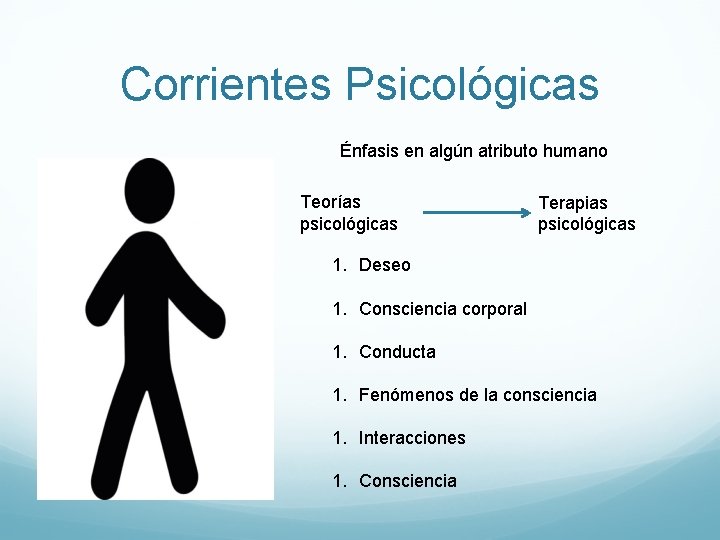 Corrientes Psicológicas

Énfasis en algún atributo humano

Teorías psicológicas

Terapias psicológicas

1. Deseo

1. Consciencia corporal

1. Conducta

1. Fenómenos de la consciencia

1. Interacciones

1. Consciencia